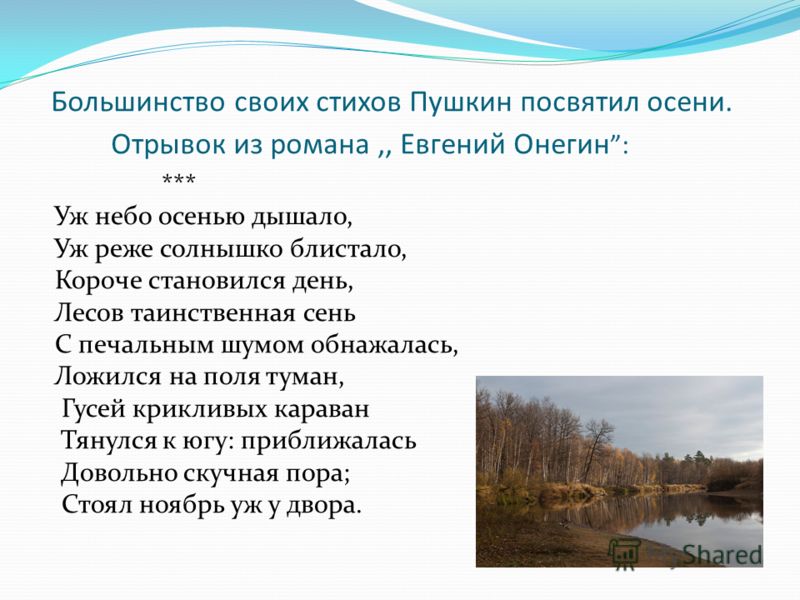 Большинство своих стихов Пушкин посвятил осени.
Отрывок из романа ,, Евгений Онегин":
***
Уж небо осенью дышало,
Уж реже солнышко блистало,
Короче становился день,
Лесов таинственная сень
С печальным шумом обнажалась,
Ложился на поля туман,
Гусей крикливых караван
Тянулся к югу: приближалась
Довольно скучная пора;
Стоял ноябрь уж у двора.

Shared